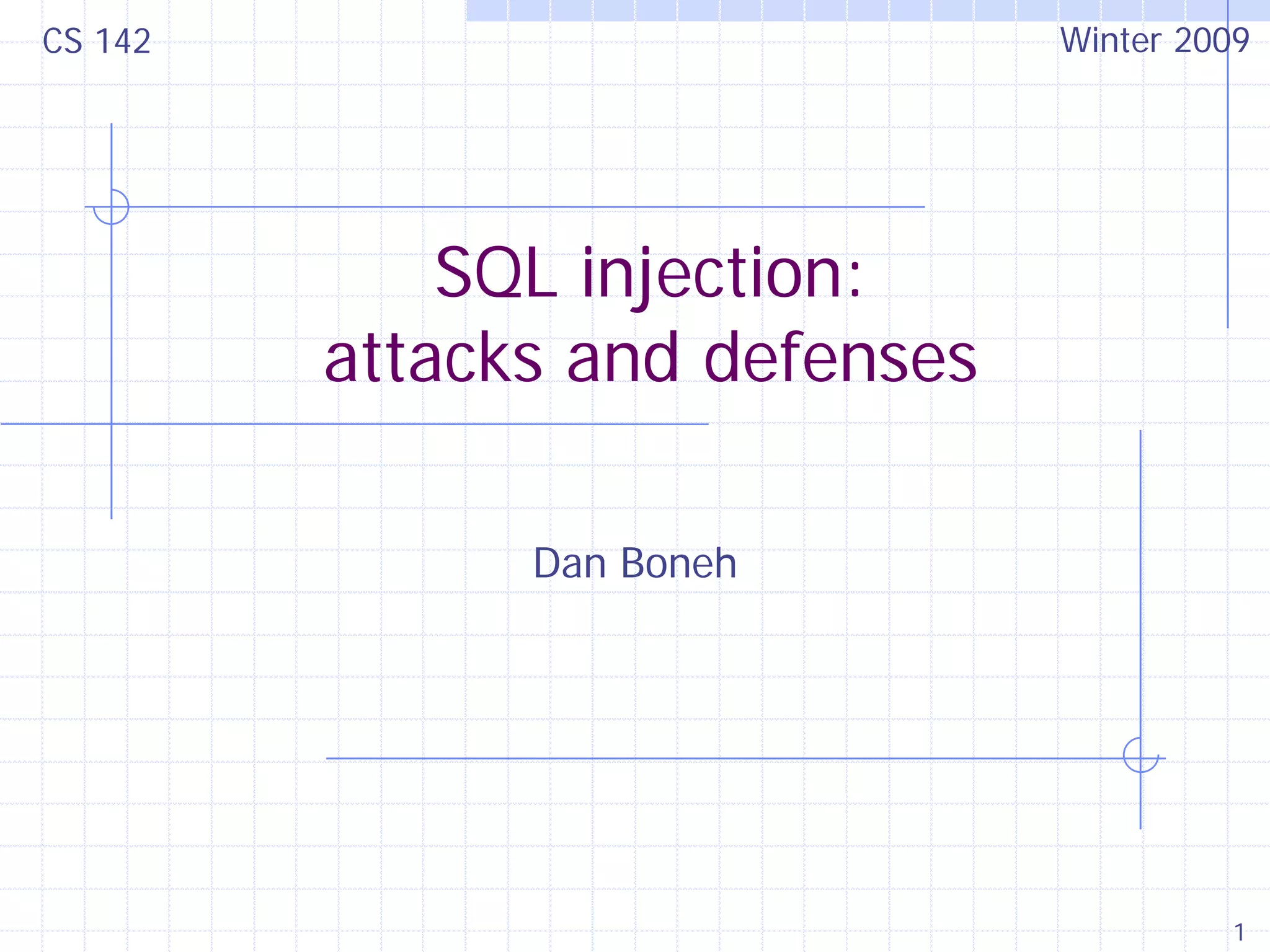 CS 142

Winter 2009

SQL injection:
attacks and defenses

Dan Boneh

1